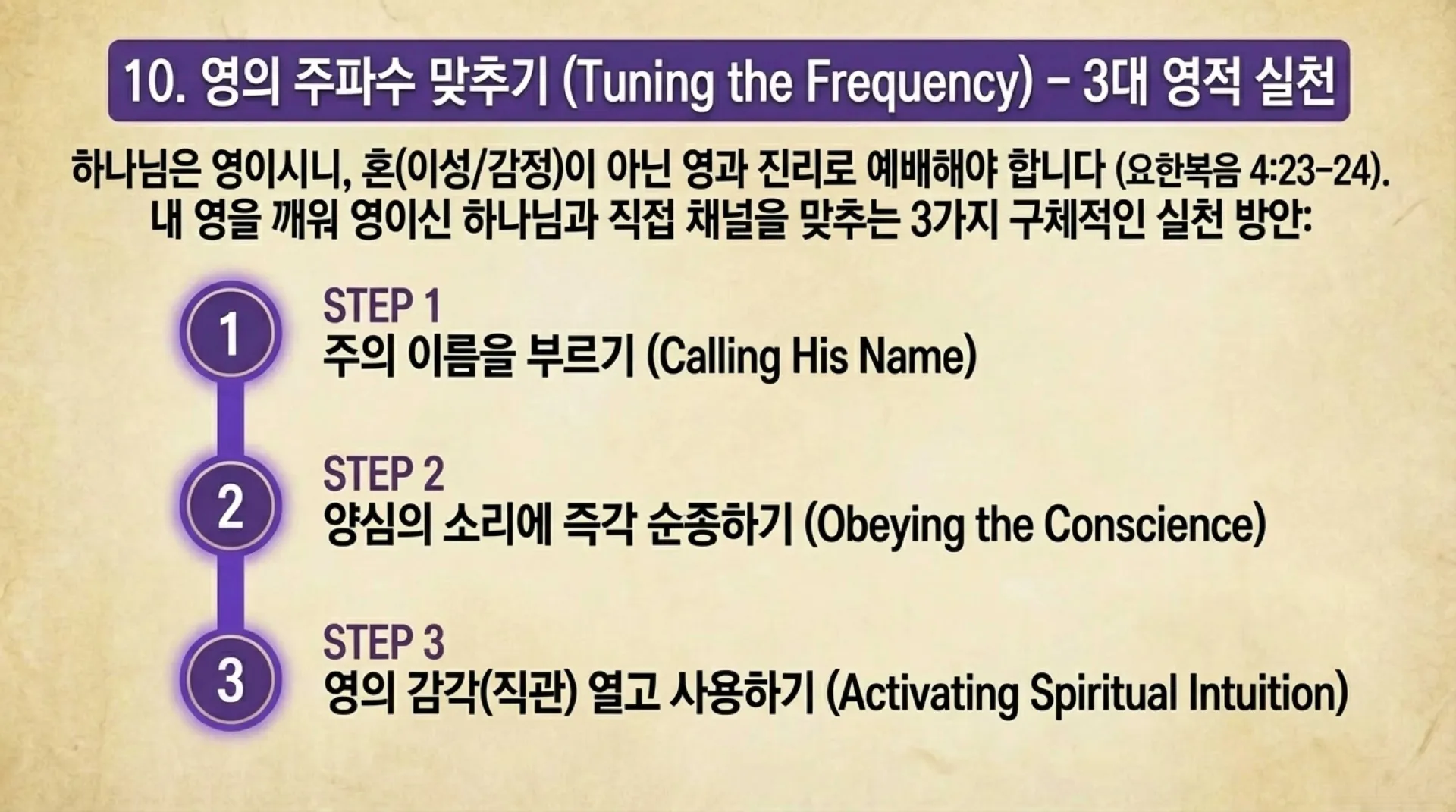 10. 영의 주파수 맞추기 (Tuning the Frequency) - 3대 영적 실천

하나님은 영이시니, 혼(이성/감정)이 아닌 영과 진리로 예배해야 합니다 (요한복음 4:23-24).
내 영을 깨워 영이신 하나님과 직접 채널을 맞추는 3가지 구체적인 실천 방안:

1
STEP 1
주의 이름을 부르기 (Calling His Name)

2
STEP 2
양심의 소리에 즉각 순종하기 (Obeying the Conscience)

3
STEP 3
영의 감각(직관) 열고 사용하기 (Activating Spiritual Intuition)